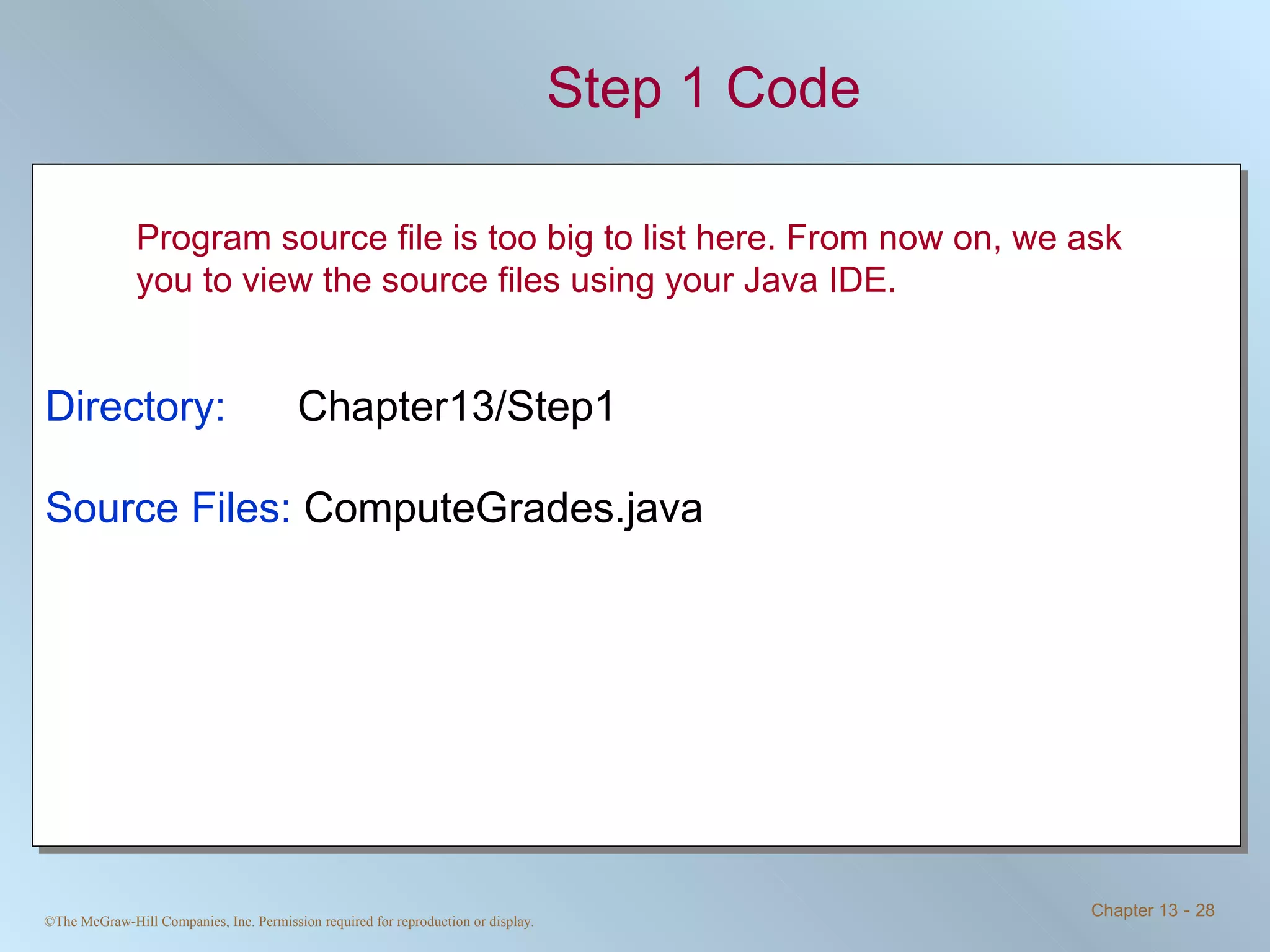 Step 1 Code

Program source file is too big to list here. From now on, we ask you to view the source files using your Java IDE.

Directory: Chapter13/Step1

Source Files: ComputeGrades.java

©The McGraw-Hill Companies, Inc. Permission required for reproduction or display.

Chapter 13 - 28